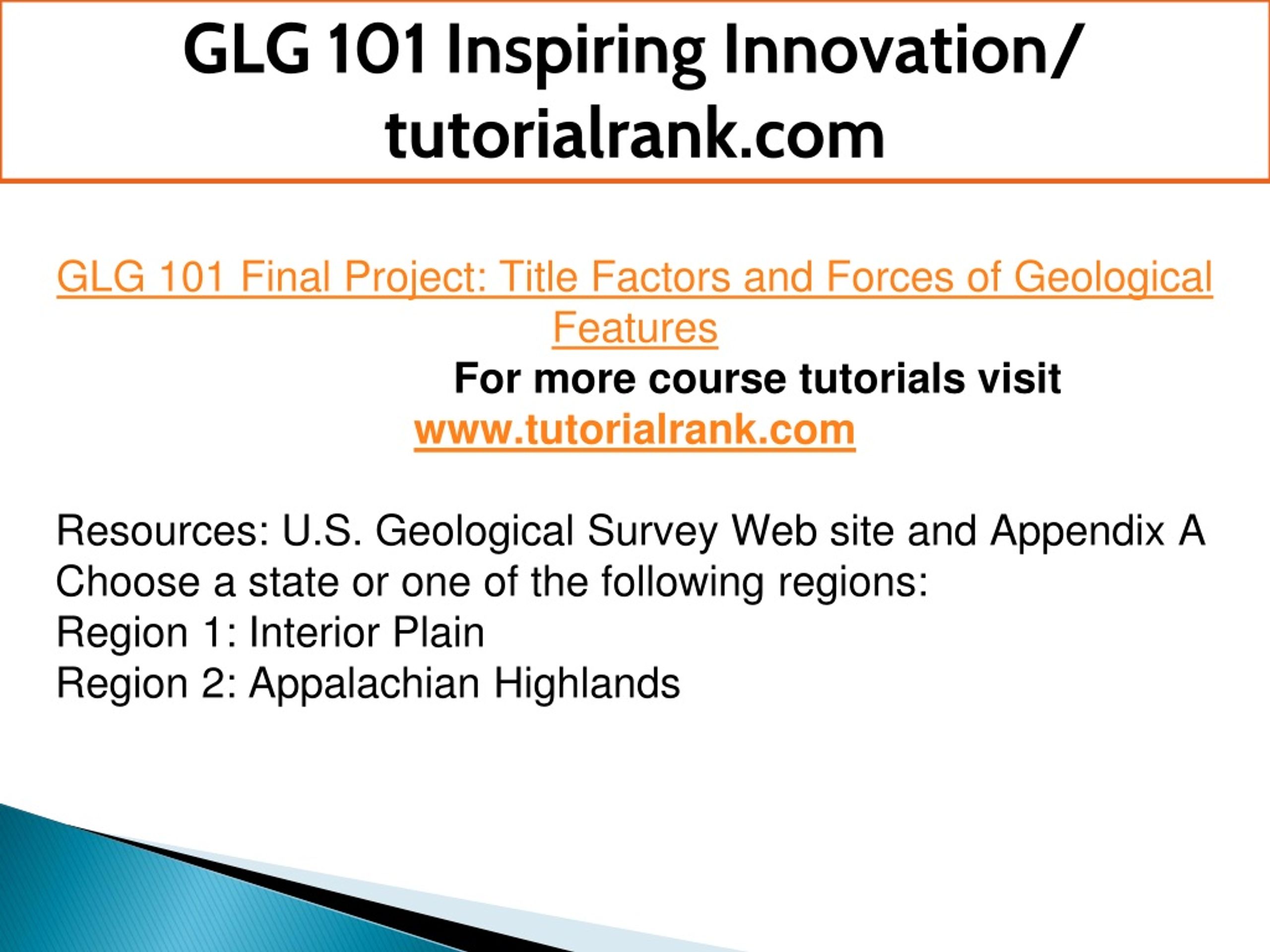 GLG 101 Inspiring Innovation/ tutorialrank.com

GLG 101 Final Project: Title Factors and Forces of Geological Features

For more course tutorials visit
www.tutorialrank.com

Resources: U.S. Geological Survey Web site and Appendix A
Choose a state or one of the following regions:
Region 1: Interior Plain
Region 2: Appalachian Highlands